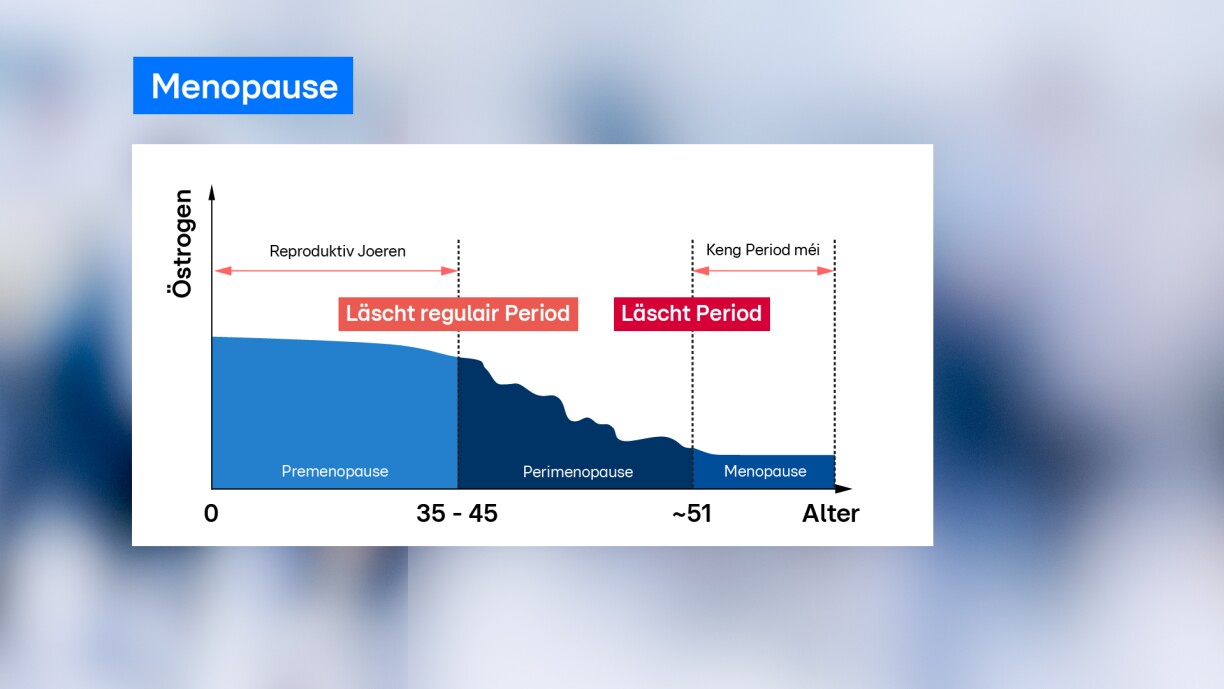 Menopause

Östrogen

Reproduktiv Joeren

Keng Period méi

Läscht regulair Period

Läscht Period

Premenopause

Perimenopause

Menopause

0

35 - 45

~51

Alter